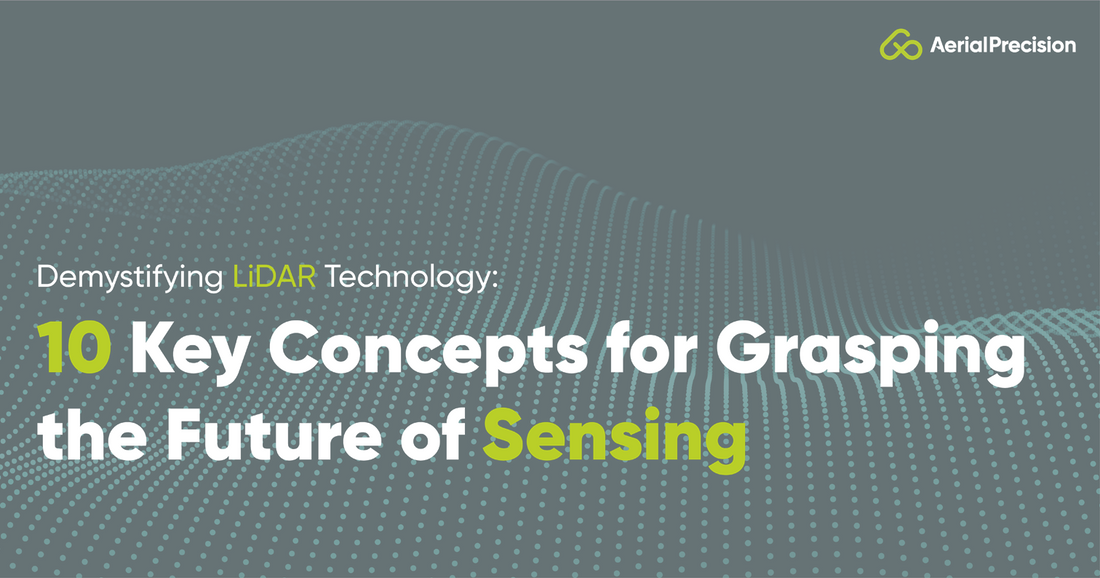 AerialPrecision

Demystifying LiDAR Technology:

10 Key Concepts for Grasping the Future of Sensing